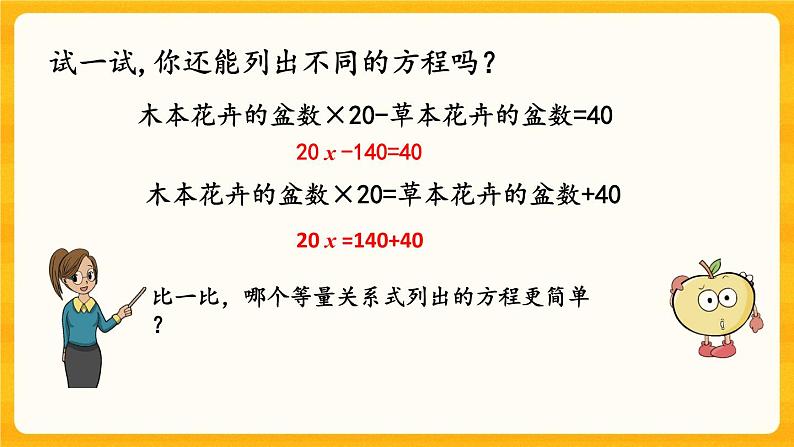 试一试，你还能列出不同的方程吗？

木本花卉的盆数×20-草本花卉的盆数=40

$20x-140=40$

木本花卉的盆数×20=草本花卉的盆数+40

$20x=140+40$

比一比，哪个等量关系式列出的方程更简单？